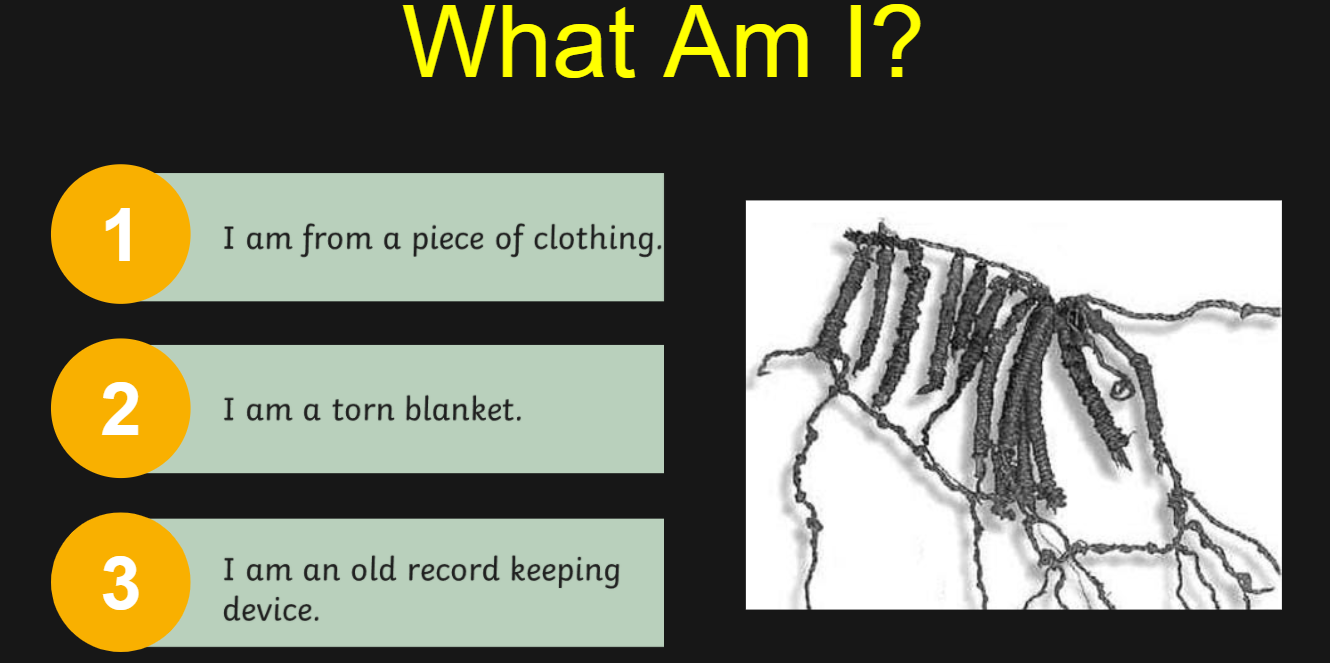 What Am I?

1

I am from a piece of clothing.

2

I am a torn blanket.

3

I am an old record keeping device.